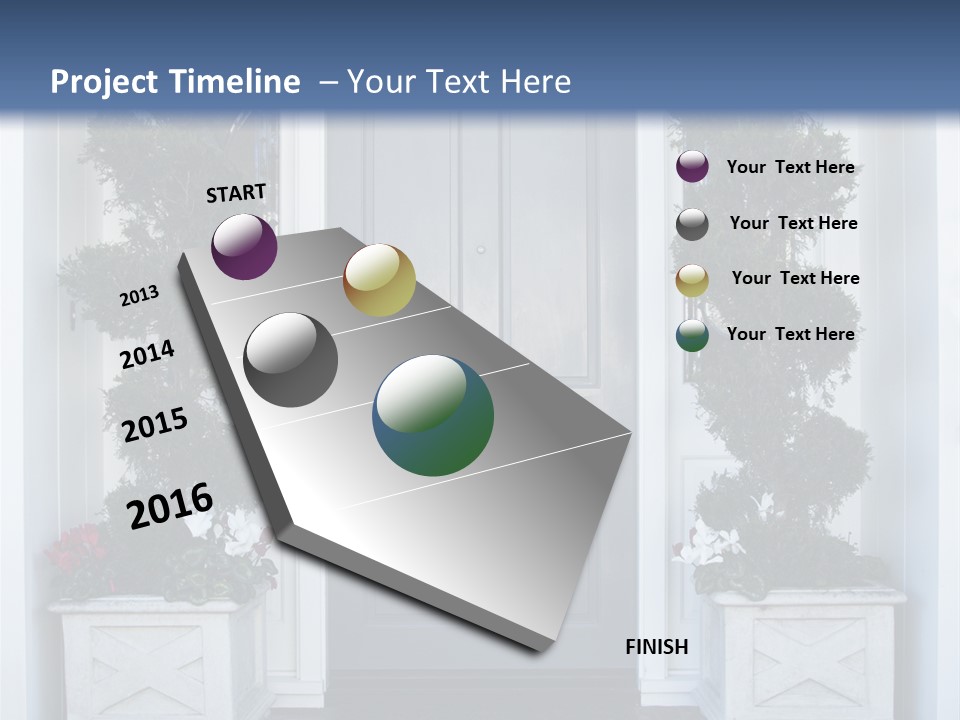 Project Timeline – Your Text Here

START

2013

2014

2015

2016

FINISH

Your Text Here

Your Text Here

Your Text Here

Your Text Here